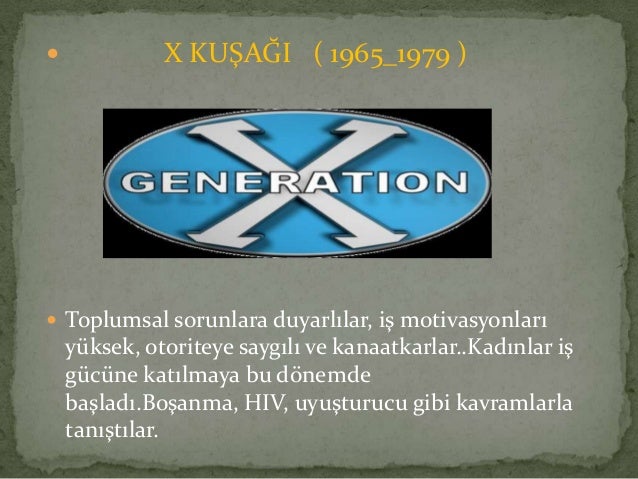 X KUŞAĞI ( 1965_1979 )

GENERATION X

Toplumsal sorunlara duyarlılar, iş motivasyonları yüksek, otoriteye saygılı ve kanaatkarlar..Kadınlar iş gücüne katılmaya bu dönemde başladı.Boşanma, HIV, uyuşturucu gibi kavramlarla tanıştılar.